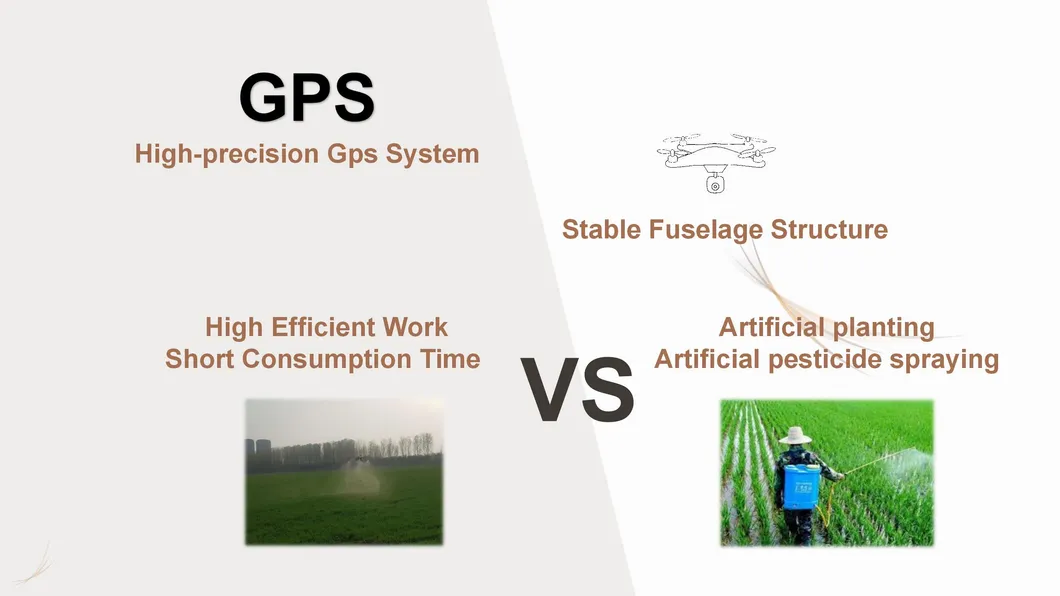 GPS
High-precision Gps System

Stable Fuselage Structure

High Efficient Work
Short Consumption Time

VS

Artificial planting
Artificial pesticide spraying